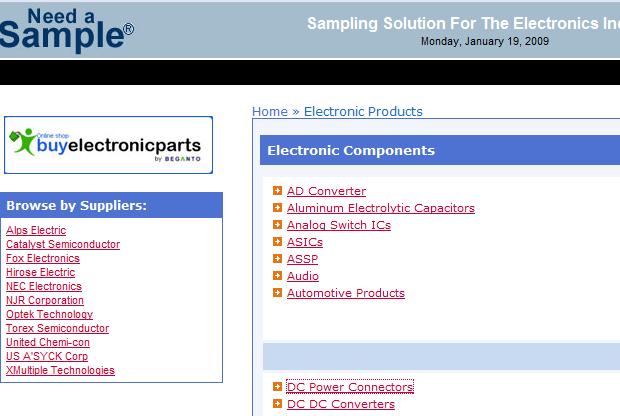 Need a Sample®

Sampling Solution For The Electronics In
Monday, January 19, 2009

Online shop
buyelectronicparts
by BEGANTO

Browse by Suppliers:

Alps Electric
Catalyst Semiconductor
Fox Electronics
Hirose Electric
NEC Electronics
NJR Corporation
Optek Technology
Torex Semiconductor
United Chemi-con
US A'SYCK Corp
XMultiple Technologies

Home » Electronic Products

Electronic Components

AD Converter
Aluminum Electrolytic Capacitors
Analog Switch ICs
ASICs
ASSP
Audio
Automotive Products

DC Power Connectors
DC DC Converters